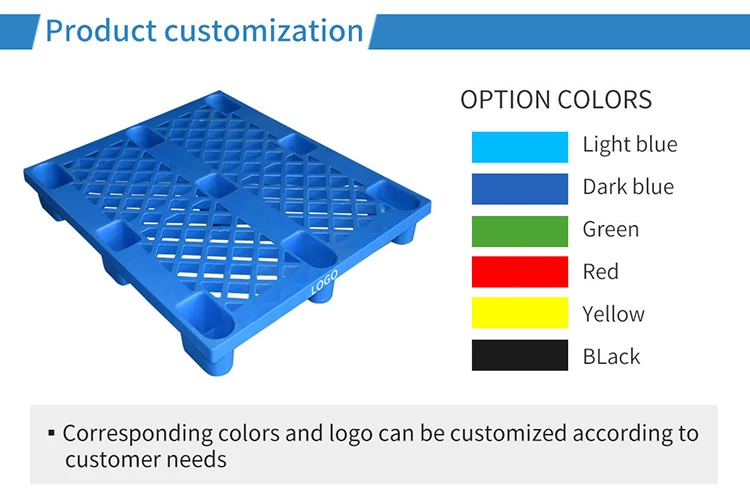 Product customization

LOGO

OPTION COLORS

Light blue

Dark blue

Green

Red

Yellow

BLack

▪ Corresponding colors and logo can be customized according to customer needs